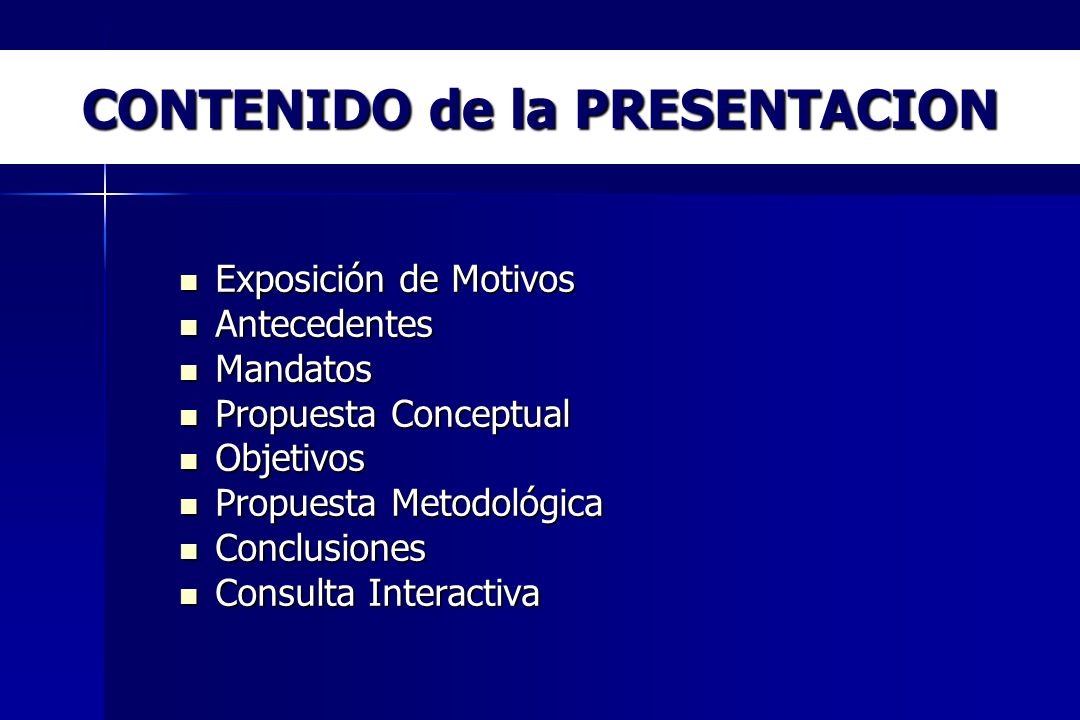 CONTENIDO de la PRESENTACION

- Exposición de Motivos
- Antecedentes
- Mandatos
- Propuesta Conceptual
- Objetivos
- Propuesta Metodológica
- Conclusiones
- Consulta Interactiva